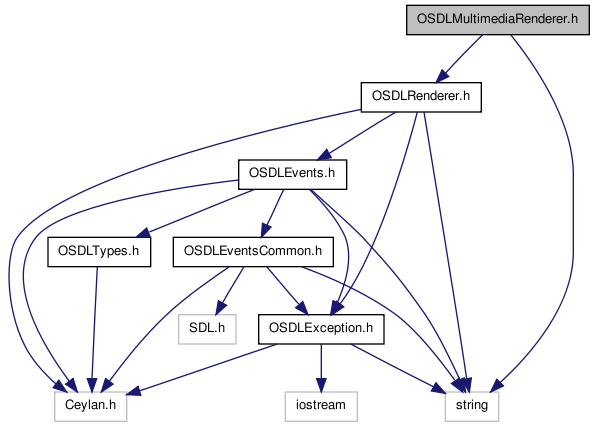 OSDLMultimediaRenderer.h

OSDLRenderer.h

OSDLEvents.h

OSDLTypes.h

OSDLEventsCommon.h

SDL.h

OSDLException.h

Ceylan.h

iostream

string